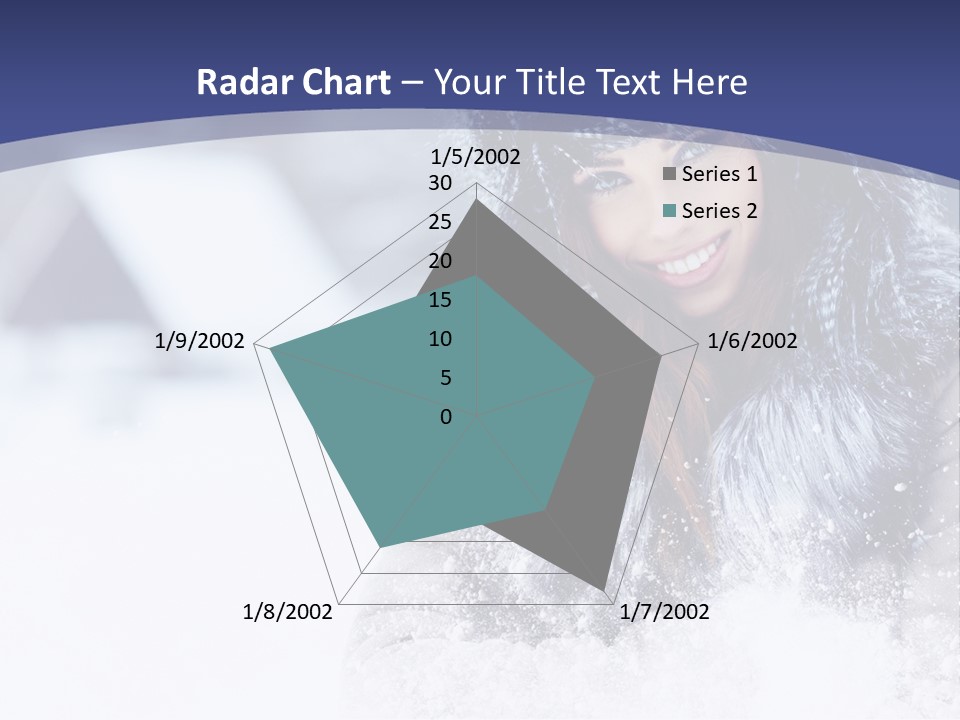 Radar Chart – Your Title Text Here

1/5/2002
30
25
20
15
10
5
0
1/6/2002
1/7/2002
1/8/2002
1/9/2002

Series 1
Series 2